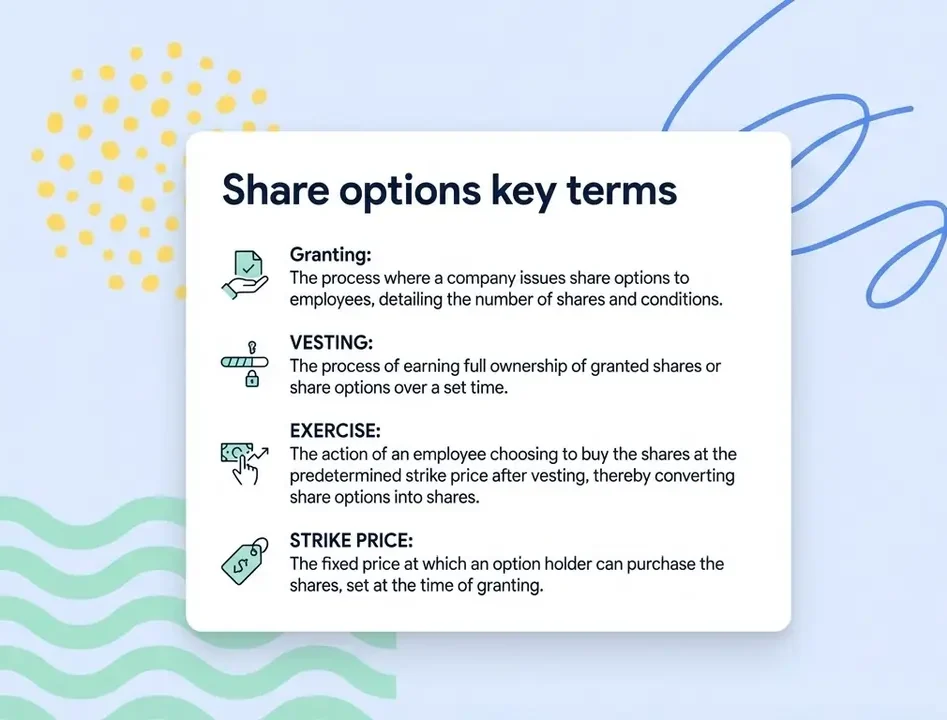 Share options key terms

Granting:
The process where a company issues share options to employees, detailing the number of shares and conditions.

VESTING:
The process of earning full ownership of granted shares or share options over a set time.

EXERCISE:
The action of an employee choosing to buy the shares at the predetermined strike price after vesting, thereby converting share options into shares.

STRIKE PRICE:
The fixed price at which an option holder can purchase the shares, set at the time of granting.